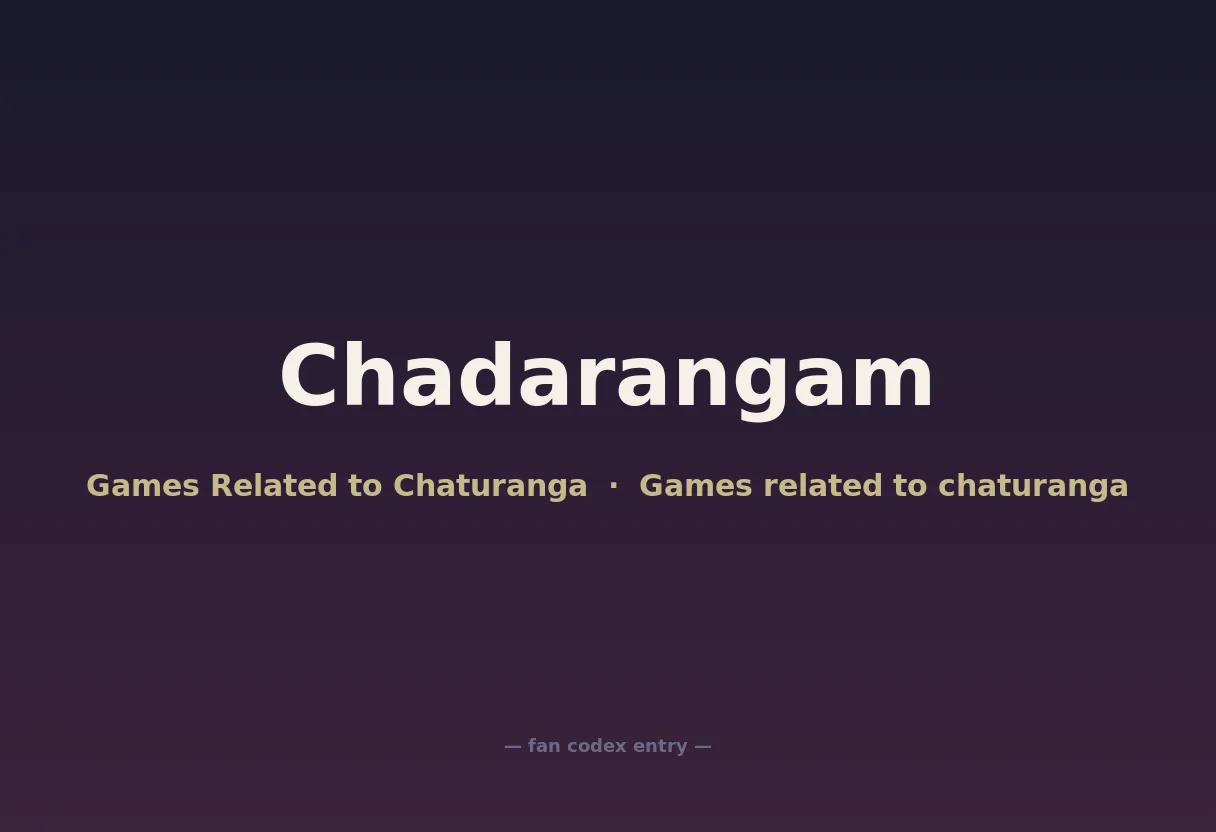 Chadarangam

Games Related to Chaturanga · Games related to chaturanga

— fan codex entry —